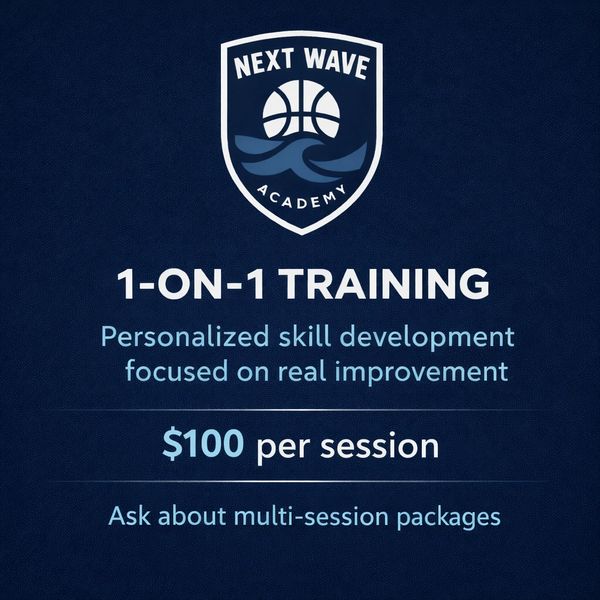 NEXT WAVE
ACADEMY

1-ON-1 TRAINING

Personalized skill development focused on real improvement

\$100 per session

Ask about multi-session packages